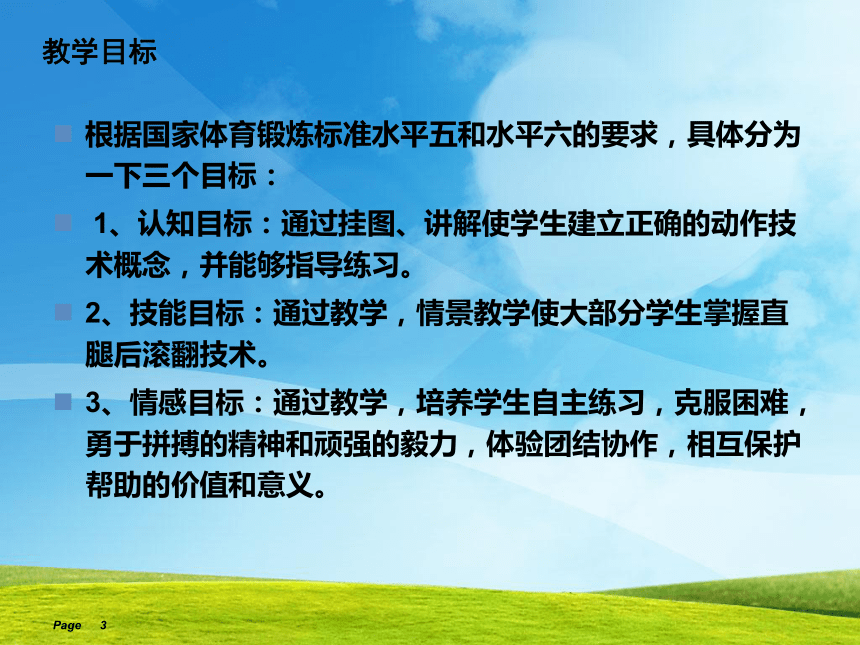 教学目标

根据国家体育锻炼标准水平五和水平六的要求，具体分为一下三个目标：

1、认知目标：通过挂图、讲解使学生建立正确的动作技术概念，并能够指导练习。

2、技能目标：通过教学，情景教学使大部分学生掌握直腿后滚翻技术。

3、情感目标：通过教学，培养学生自主练习，克服困难，勇于拼搏的精神和顽强的毅力，体验团结协作，相互保护帮助的价值和意义。

Page 3